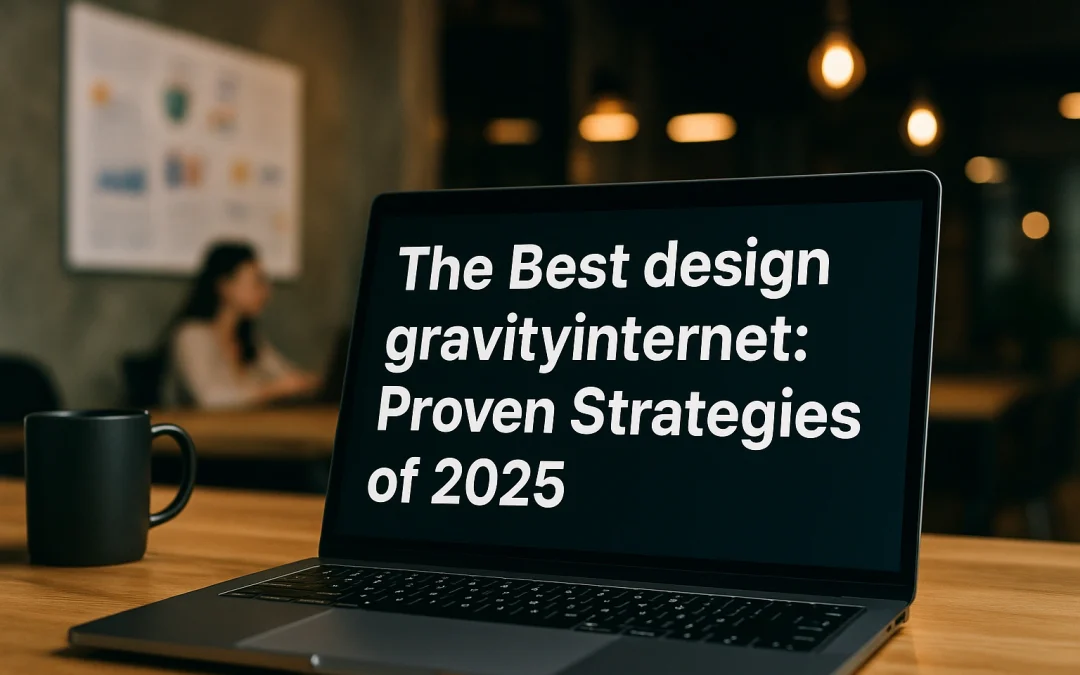 The Best design gravityinternet: Proven Strategies of 2025